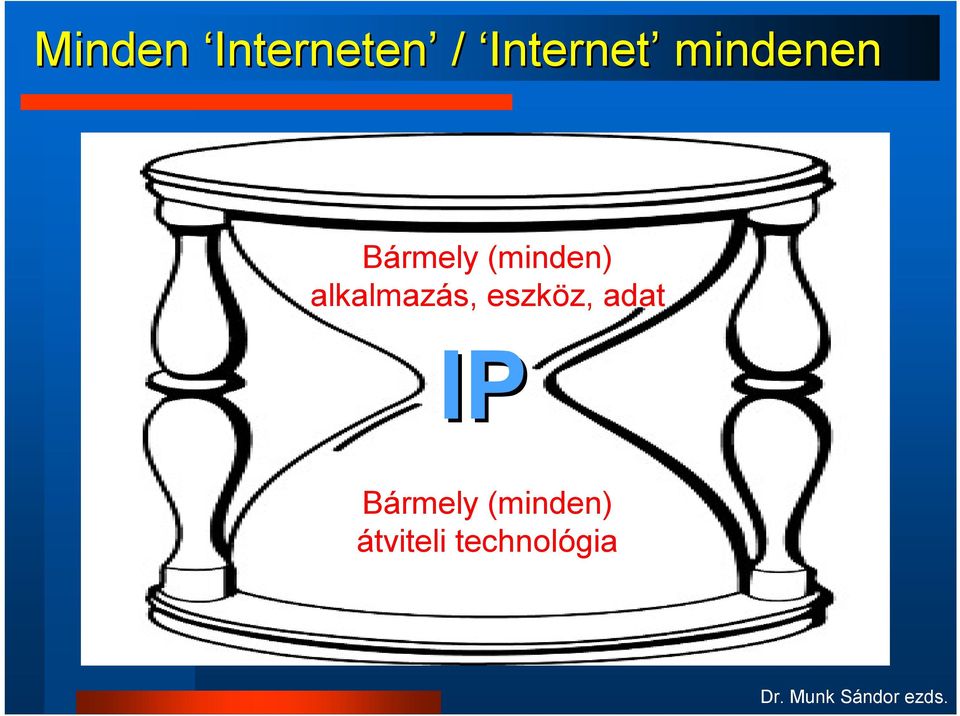 Minden ‘Interneten’ / ‘Internet’ mindenen

Bármely (minden) alkalmazás, eszköz, adat

IP

Bármely (minden) átviteli technológia

Dr. Munk Sándor ezds.